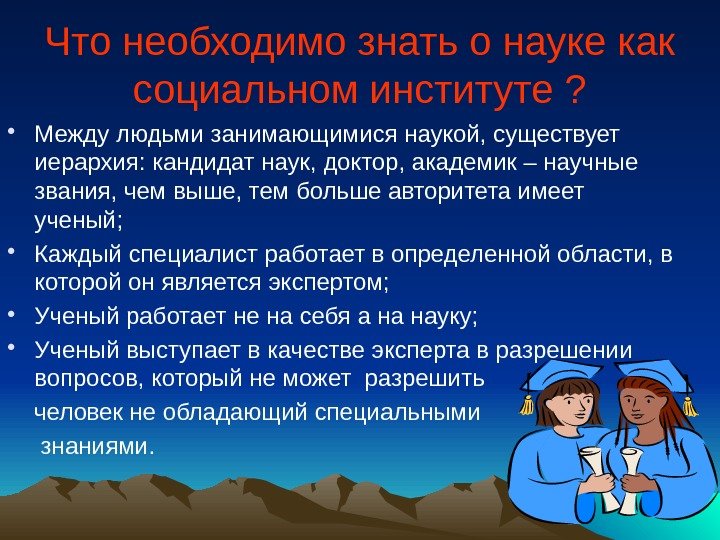 Что необходимо знать о науке как социальном институте ?

• Между людьми занимающимися наукой, существует иерархия: кандидат наук, доктор, академик – научные звания, чем выше, тем больше авторитета имеет ученый;

• Каждый специалист работает в определенной области, в которой он является экспертом;

• Ученый работает не на себя а на науку;

• Ученый выступает в качестве эксперта в разрешении вопросов, который не может разрешить человек не обладающий специальными знаниями.